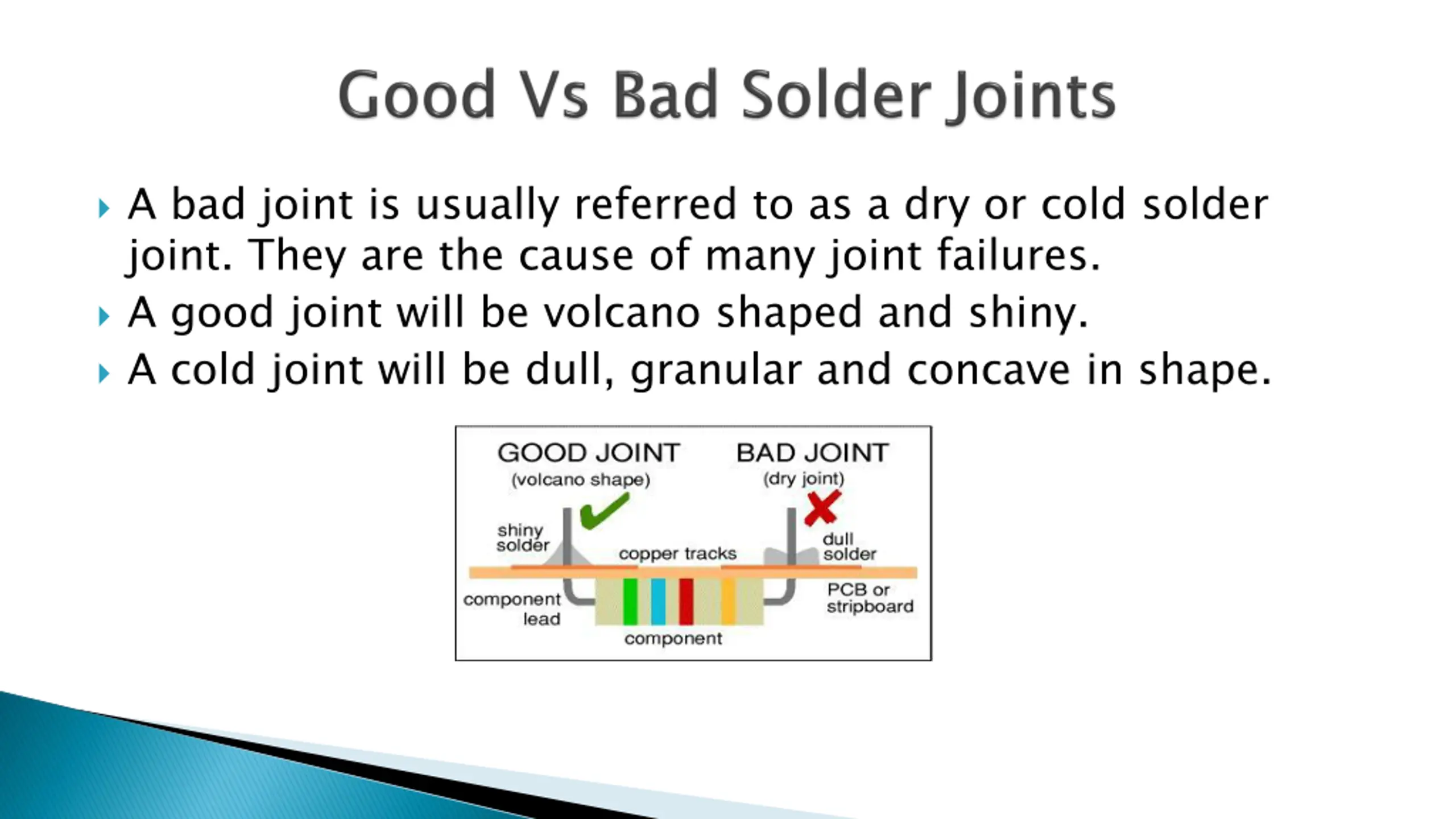 Good Vs Bad Solder Joints

A bad joint is usually referred to as a dry or cold solder joint. They are the cause of many joint failures.

A good joint will be volcano shaped and shiny.

A cold joint will be dull, granular and concave in shape.

GOOD JOINT
(volcano shape)

BAD JOINT
(dry joint)

shiny solder

copper tracks

dull solder

component lead

PCB or stripboard

component